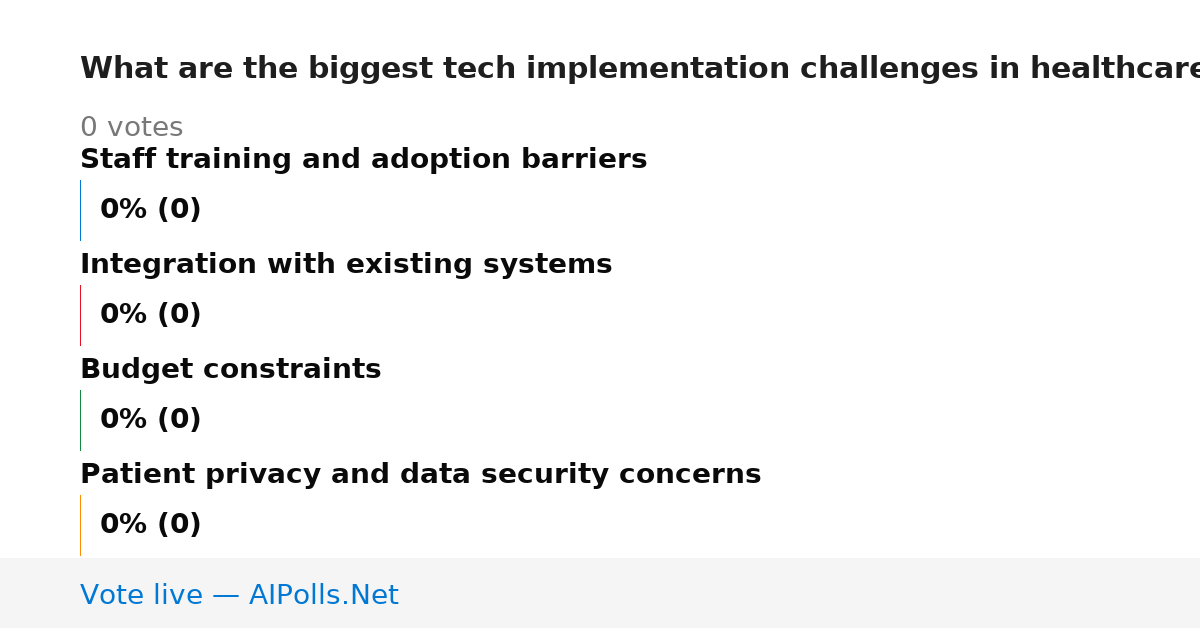 What are the biggest tech implementation challenges in healthcare

0 votes

Staff training and adoption barriers

0% (0)

Integration with existing systems

0% (0)

Budget constraints

0% (0)

Patient privacy and data security concerns

0% (0)

Vote live — AIPolls.Net